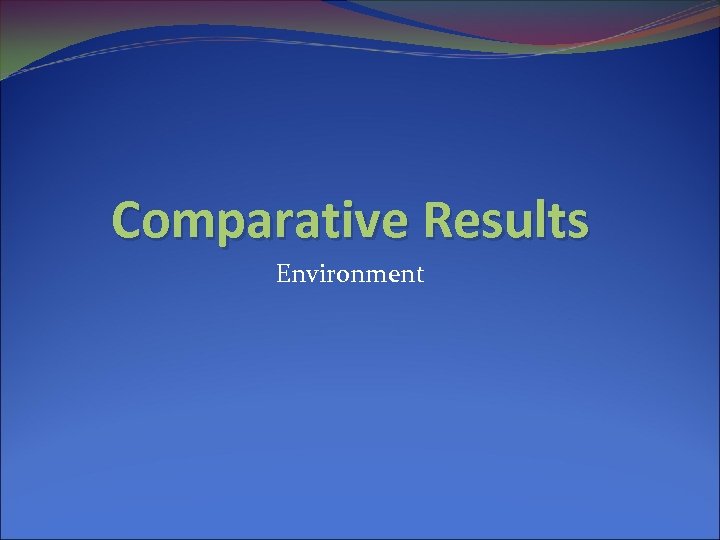 Comparative Results

Environment